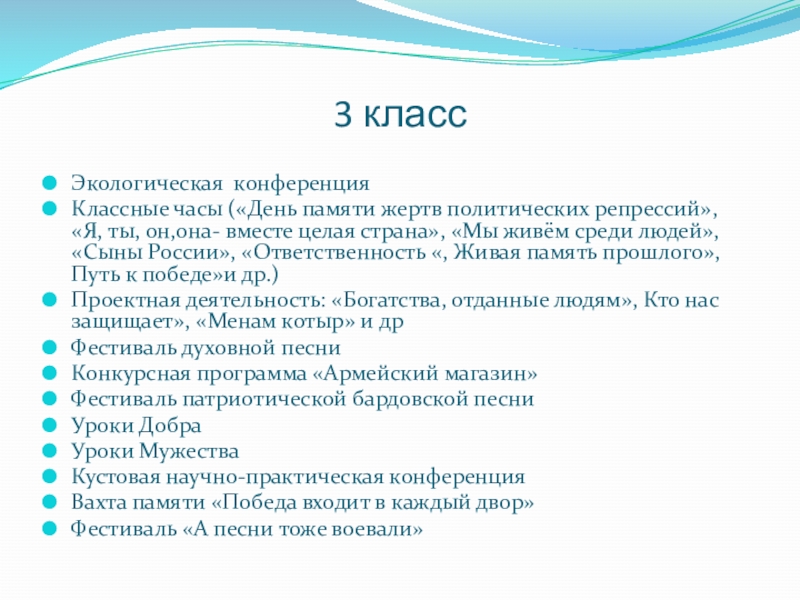 3 класс

Экологическая  конференция
Классные часы («День памяти жертв политических репрессий», «Я, ты, он,она- вместе целая страна», «Мы живём среди людей», «Сыны России», «Ответственность «, Живая память прошлого», Путь к победе»и др.)
Проектная деятельность: «Богатства, отданные людям», Кто нас защищает», «Менам котыр» и др
Фестиваль духовной песни
Конкурсная программа «Армейский магазин»
Фестиваль патриотической бардовской песни
Уроки Добра
Уроки Мужества
Кустовая научно-практическая конференция
Вахта памяти «Победа входит в каждый двор»
Фестиваль «А песни тоже воевали»